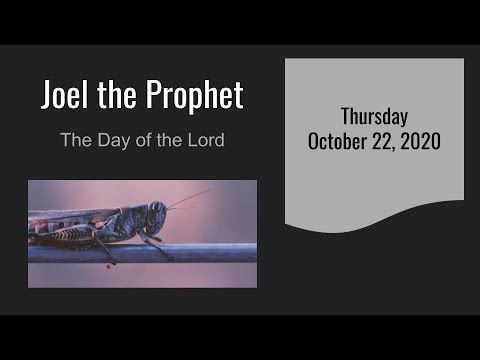 Joel the Prophet

The Day of the Lord

Thursday
October 22, 2020